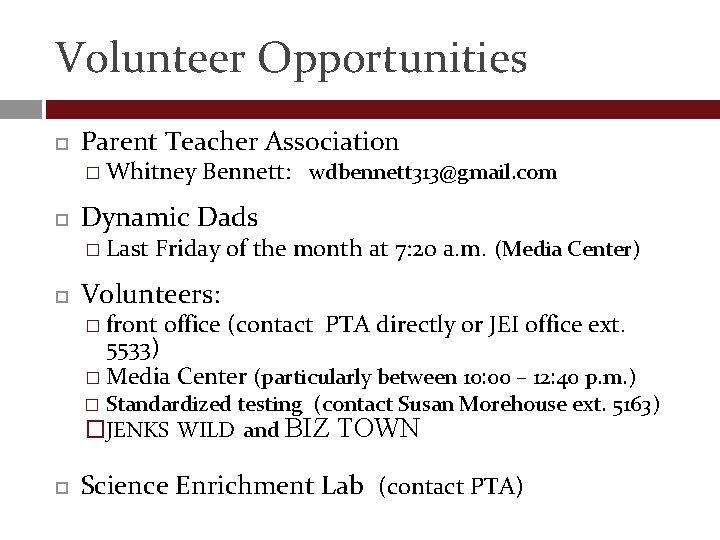 Volunteer Opportunities

□ Parent Teacher Association
□ Whitney Bennett: wdbennett313@gmail.com

□ Dynamic Dads
□ Last Friday of the month at 7:20 a.m. (Media Center)

□ Volunteers:
□ front office (contact PTA directly or JEI office ext. 5533)
□ Media Center (particularly between 10:00 – 12:40 p.m.)
□ Standardized testing (contact Susan Morehouse ext. 5163)
□ JENKS WILD and BIZ TOWN

□ Science Enrichment Lab (contact PTA)